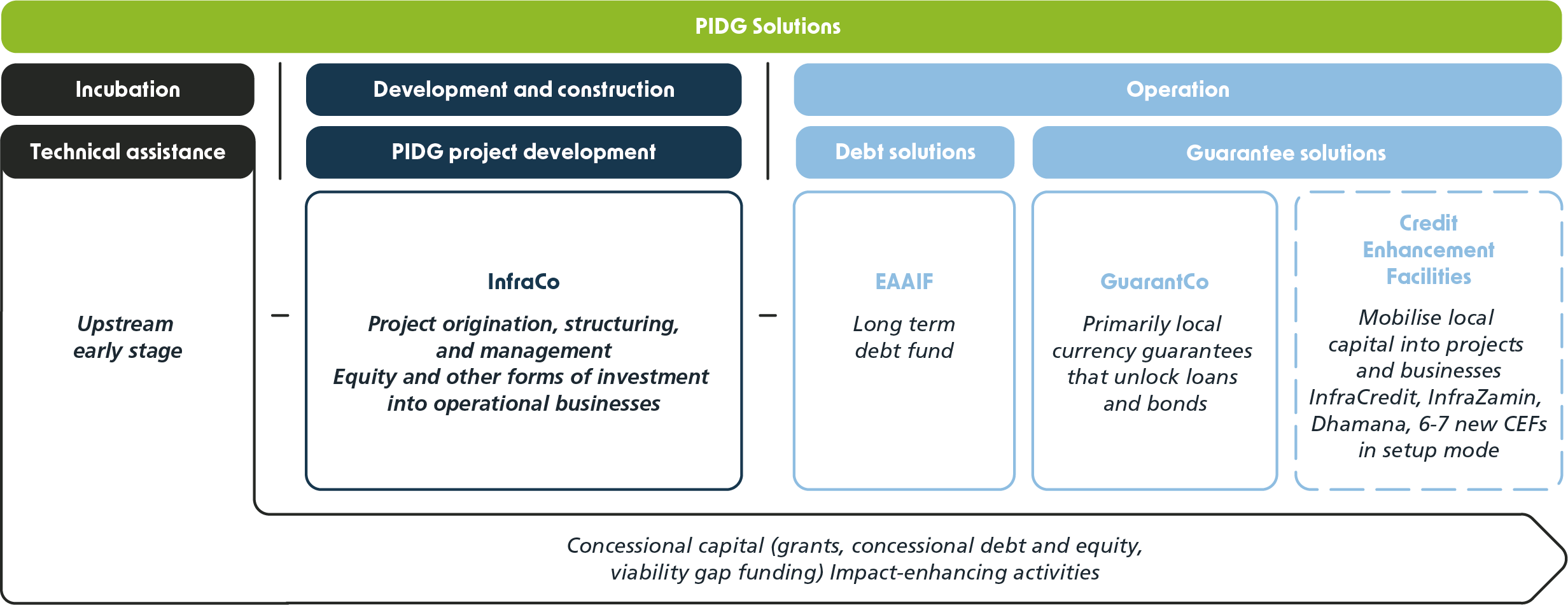 PIDG Solutions

Incubation

Technical assistance

Upstream early stage

Development and construction

PIDG project development

InfraCo

Project origination, structuring, and management
Equity and other forms of investment into operational businesses

Operation

Debt solutions

EAAIF

Long term debt fund

Guarantee solutions

GuarantCo

Primarily local currency guarantees that unlock loans and bonds

Credit Enhancement Facilities

Mobilise local capital into projects and businesses
InfraCredit, InfraZamin, Dhamana, 6-7 new CEFs in setup mode

Concessional capital (grants, concessional debt and equity, viability gap funding) Impact-enhancing activities